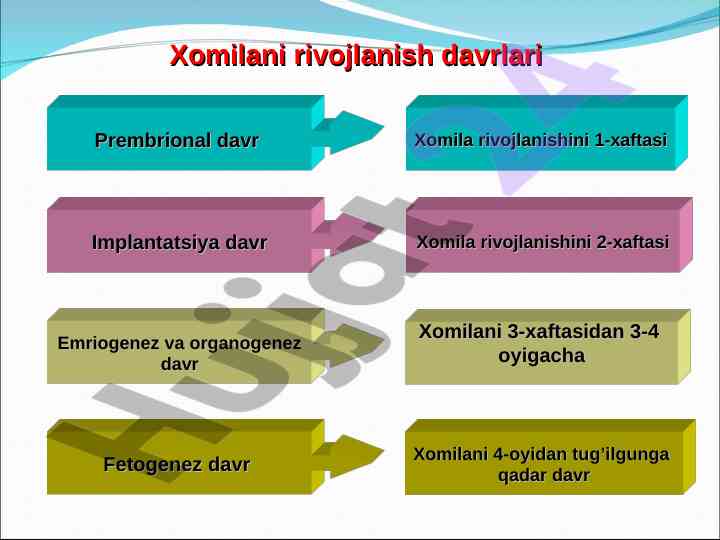 Xomilani rivojlanish davrlari

Prembrional davr

Xomila rivojlanishini 1-xaftasi

Implantatsiya davr

Xomila rivojlanishini 2-xaftasi

Emriogenez va organogenez davr

Xomilani 3-xaftasidan 3-4 oyigacha

Fetogenez davr

Xomilani 4-oyidan tug'ilgunga qadar davr

Hujjat 24